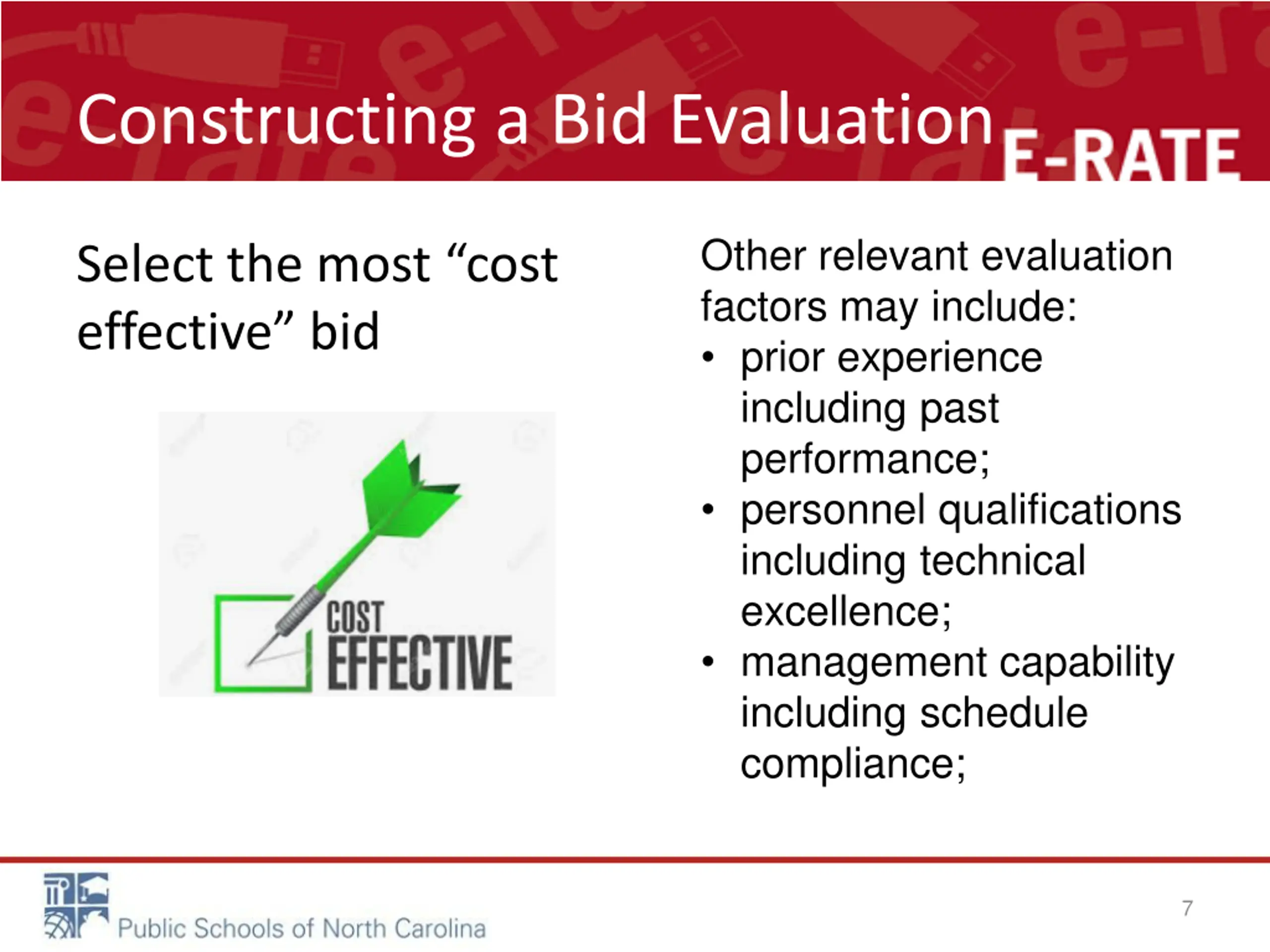 Constructing a Bid Evaluation

E-RATE

Select the most “cost effective” bid

COST EFFECTIVE

Other relevant evaluation factors may include:
• prior experience including past performance;
• personnel qualifications including technical excellence;
• management capability including schedule compliance;

Public Schools of North Carolina

7